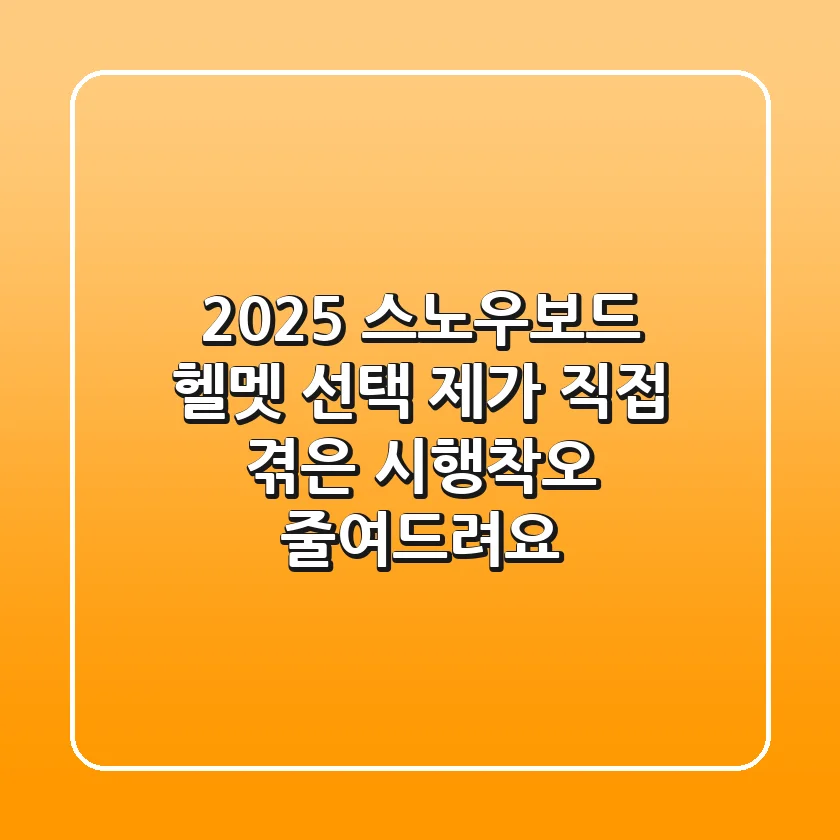 2025 스노우보드 헬멧 선택 제가 직접 겪은 시행착오 줄여드려요